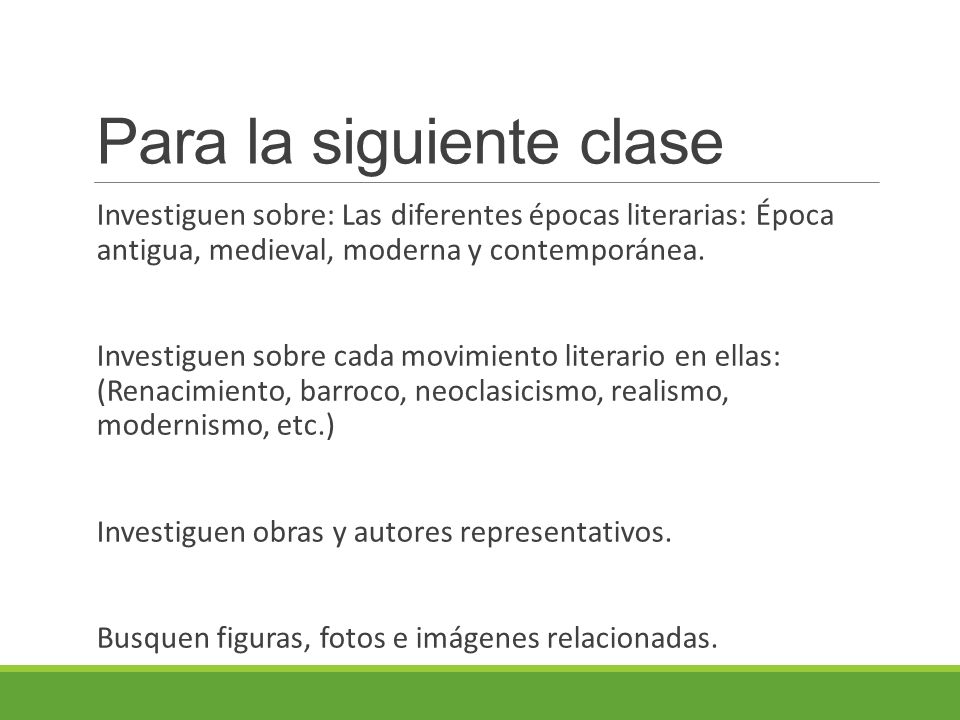 Para la siguiente clase

Investiguen sobre: Las diferentes épocas literarias: Época antigua, medieval, moderna y contemporánea.

Investiguen sobre cada movimiento literario en ellas: (Renacimiento, barroco, neoclasicismo, realismo, modernismo, etc.)

Investiguen obras y autores representativos.

Busquen figuras, fotos e imágenes relacionadas.